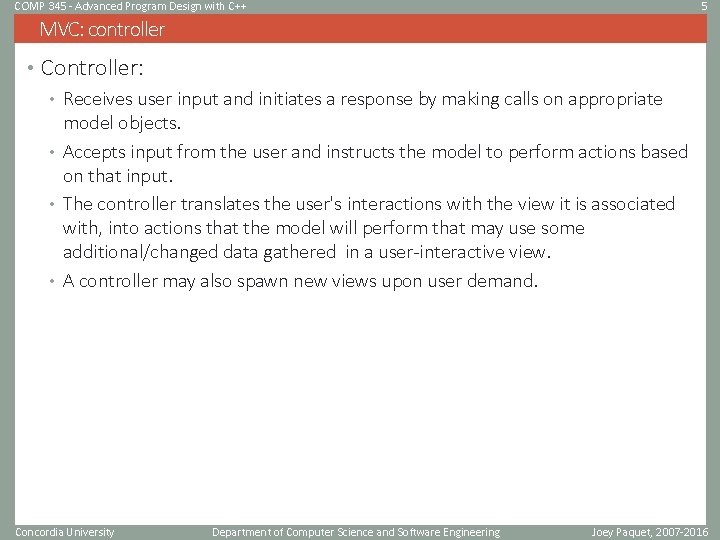 COMP 345 - Advanced Program Design with C++ 5

MVC: controller

• Controller:
 • Receives user input and initiates a response by making calls on appropriate model objects.
 • Accepts input from the user and instructs the model to perform actions based on that input.
 • The controller translates the user's interactions with the view it is associated with, into actions that the model will perform that may use some additional/changed data gathered in a user-interactive view.
 • A controller may also spawn new views upon user demand.

Concordia University Department of Computer Science and Software Engineering Joey Paquet, 2007-2016